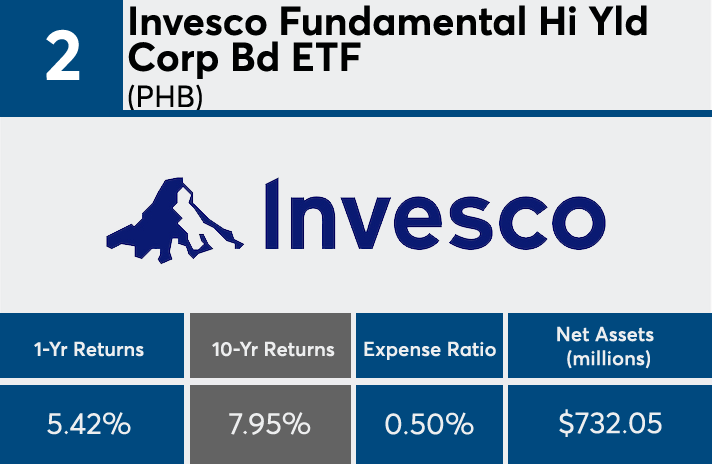 2

Invesco Fundamental Hi Yld Corp Bd ETF
(PHB)

Invesco

| 1-Yr Returns | 10-Yr Returns | Expense Ratio | Net Assets (millions) |
|---|---|---|---|
| 5.42% | 7.95% | 0.50% | $732.05 |